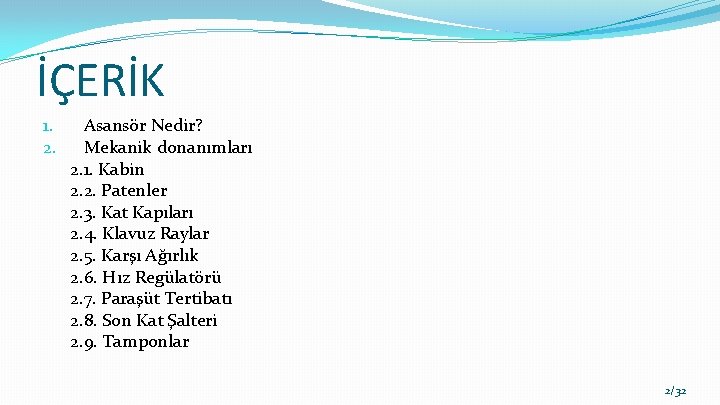 İÇERİK

1. Asansör Nedir?
2. Mekanik donanımları
2.1. Kabin
2.2. Patenler
2.3. Kat Kapıları
2.4. Klavuz Raylar
2.5. Karşı Ağırlık
2.6. Hız Regülatörü
2.7. Paraşüt Tertibatı
2.8. Son Kat Şalteri
2.9. Tamponlar

2/32